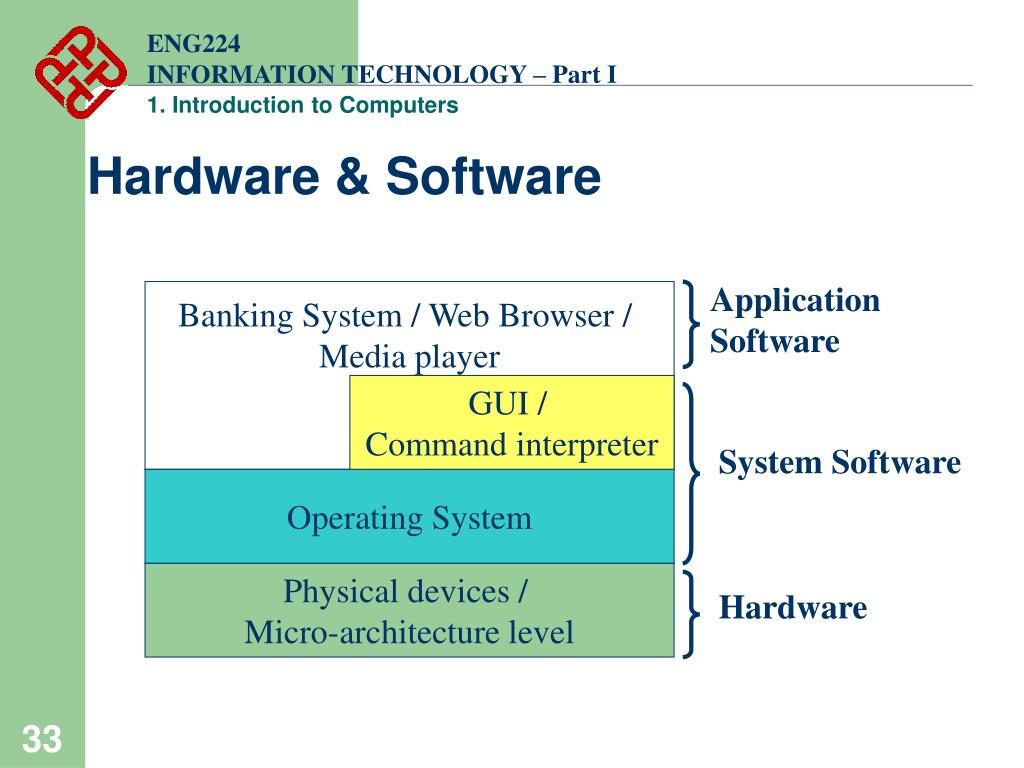 ENG224
INFORMATION TECHNOLOGY – Part I
1. Introduction to Computers

Hardware & Software

Banking System / Web Browser / Media player

GUI / Command interpreter

Operating System

Physical devices / Micro-architecture level

Application Software

System Software

Hardware

33